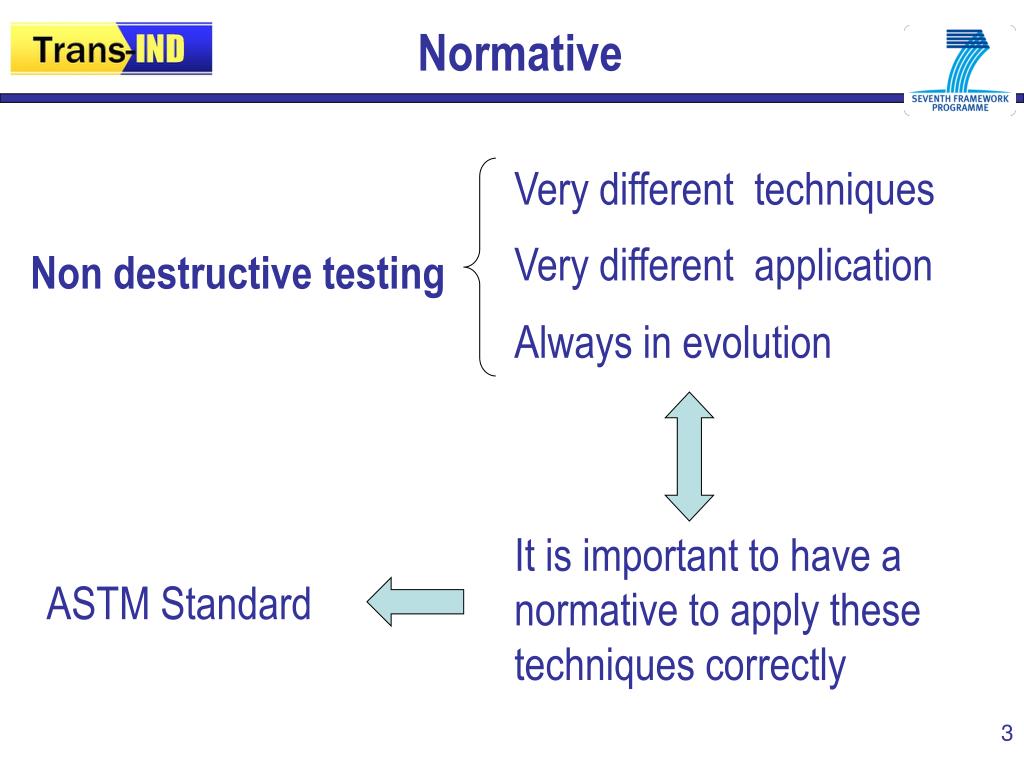 Trans-IND

Normative

SEVENTH FRAMEWORK PROGRAMME

Non destructive testing

Very different techniques

Very different application

Always in evolution

It is important to have a normative to apply these techniques correctly

ASTM Standard

3